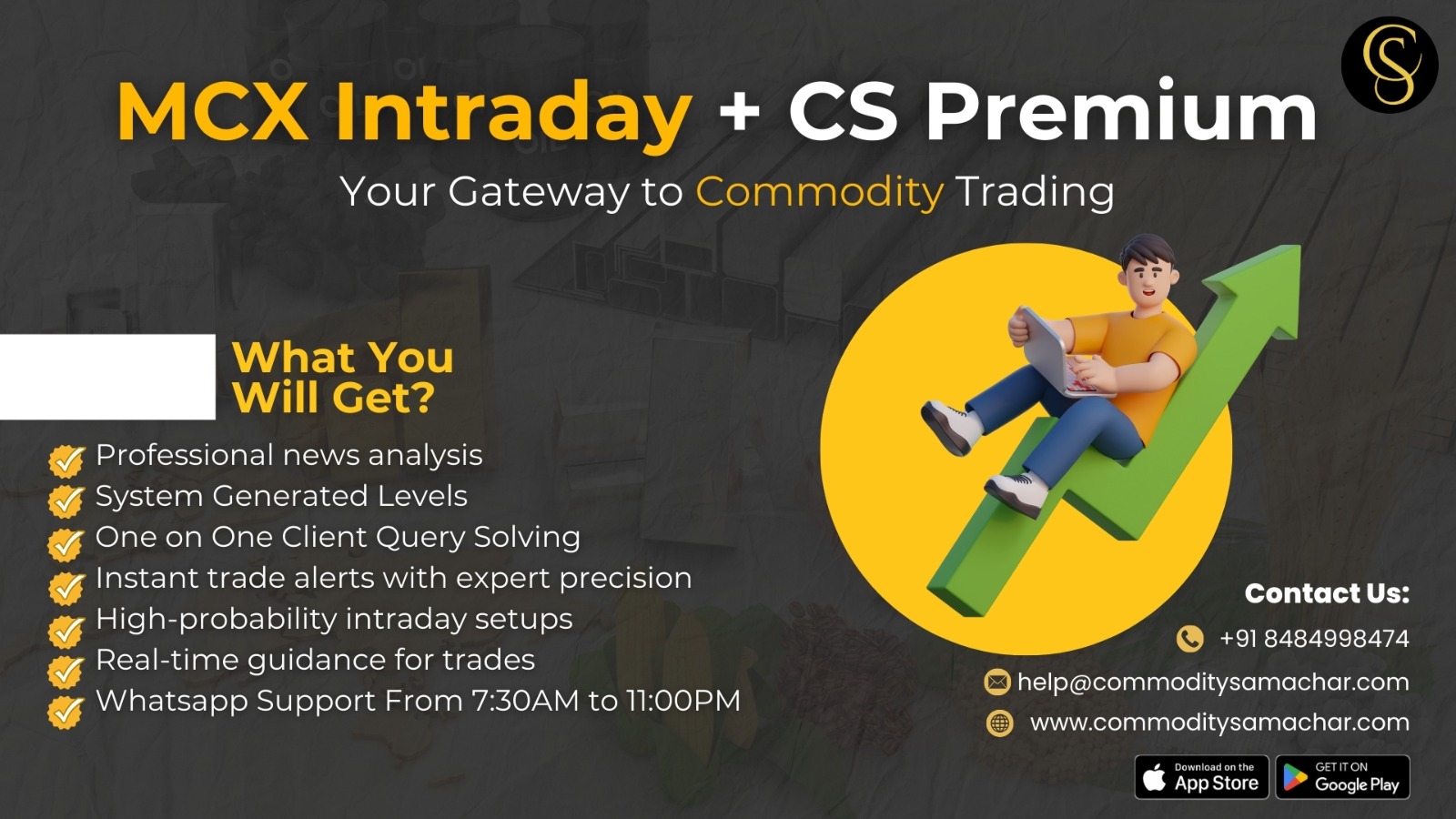 CS

MCX Intraday + CS Premium

Your Gateway to Commodity Trading

What You Will Get?

Professional news analysis
System Generated Levels
One on One Client Query Solving
Instant trade alerts with expert precision
High-probability intraday setups
Real-time guidance for trades
Whatsapp Support From 7:30AM to 11:00PM

Contact Us:

+91 8484998474
help@commoditysamachar.com
www.commoditysamachar.com

Download on the App Store
GET IT ON Google Play